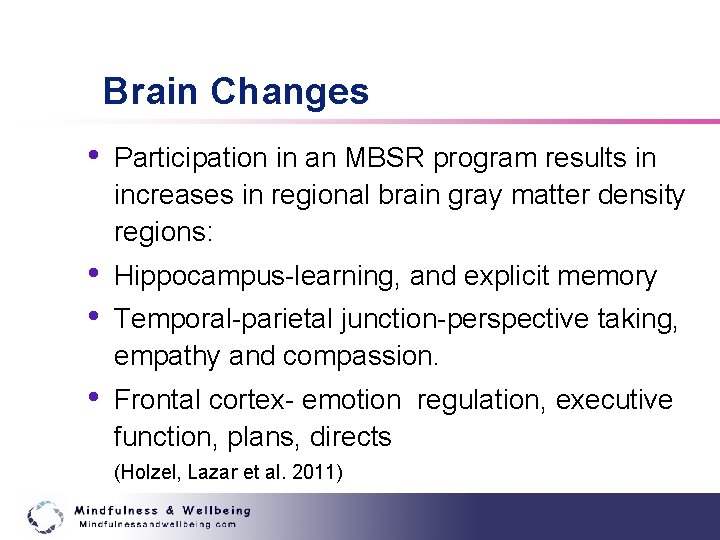 Brain Changes

• Participation in an MBSR program results in increases in regional brain gray matter density regions:

• Hippocampus-learning, and explicit memory

• Temporal-parietal junction-perspective taking, empathy and compassion.

• Frontal cortex- emotion regulation, executive function, plans, directs

(Holzel, Lazar et al. 2011)

Mindfulness & Wellbeing
Mindfulnessandwellbeing.com